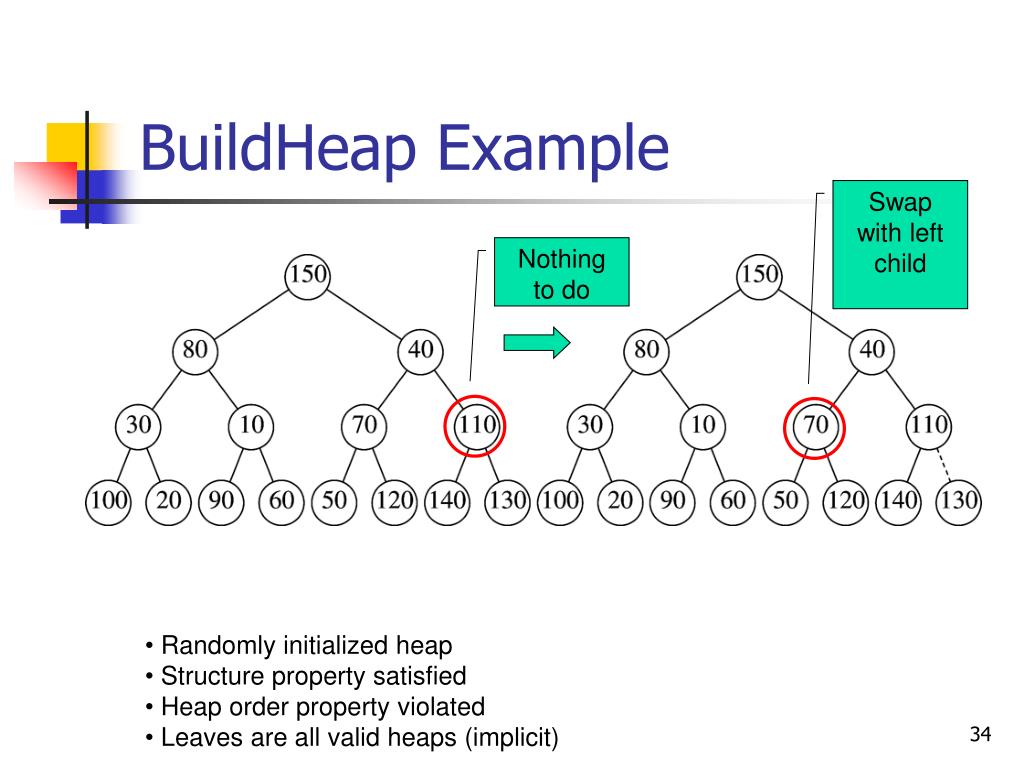 BuildHeap Example

Nothing to do

Swap with left child

150
80 40
30 10 70 110
100 20 90 60 50 120 140 130

150
80 40
30 10 70 110
100 20 90 60 50 120 140 130

• Randomly initialized heap
• Structure property satisfied
• Heap order property violated
• Leaves are all valid heaps (implicit)

34